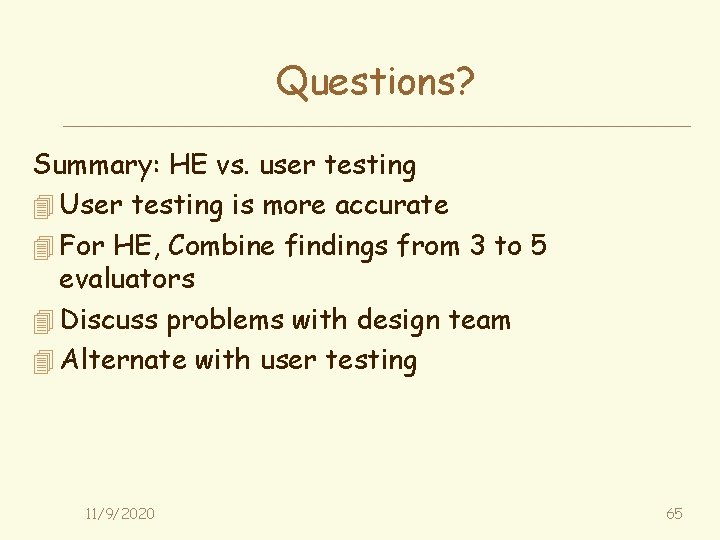 Questions?

Summary: HE vs. user testing

User testing is more accurate

For HE, Combine findings from 3 to 5 evaluators

Discuss problems with design team

Alternate with user testing

11/9/2020

65